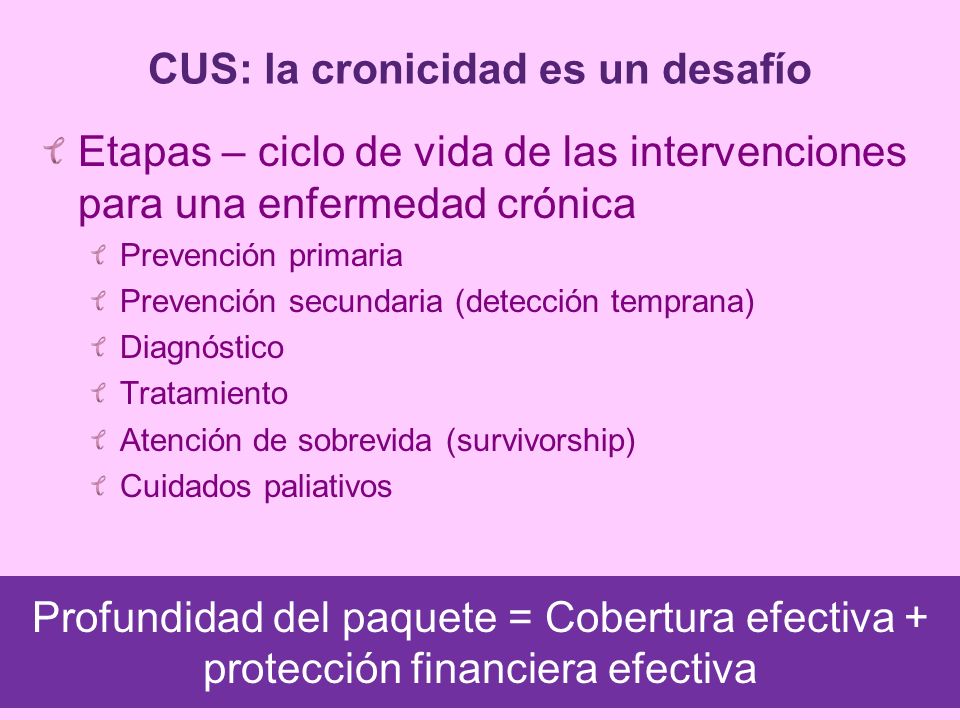 CUS: la cronicidad es un desafío

Etapas – ciclo de vida de las intervenciones para una enfermedad crónica

Prevención primaria

Prevención secundaria (detección temprana)

Diagnóstico

Tratamiento

Atención de sobrevida (survivorship)

Cuidados paliativos

Profundidad del paquete = Cobertura efectiva + protección financiera efectiva